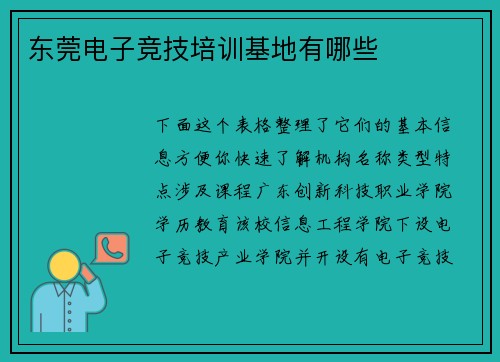 东莞电子竞技培训基地有哪些

下面这个表格整理了它们的基本信息方便你快速了解机构名称类型特点涉及课程广东创新科技职业学院学历教育该校信息工程学院下设电子竞技产业学院并开设有电子竞技